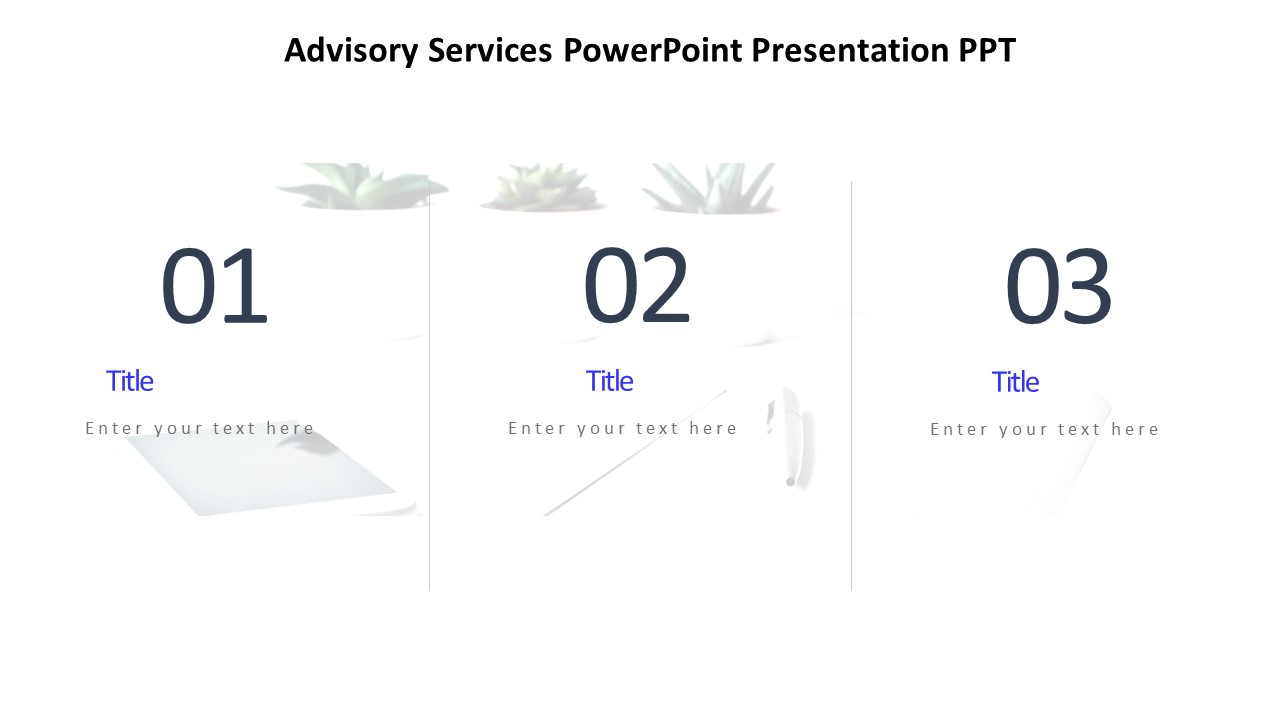 Advisory Services PowerPoint Presentation PPT

01

Title

Enter your text here

02

Title

Enter your text here

03

Title

Enter your text here